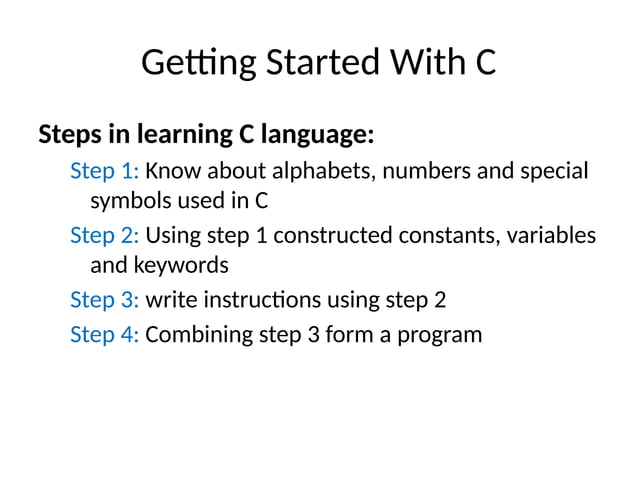 Getting Started With C

Steps in learning C language:

Step 1: Know about alphabets, numbers and special symbols used in C

Step 2: Using step 1 constructed constants, variables and keywords

Step 3: write instructions using step 2

Step 4: Combining step 3 form a program